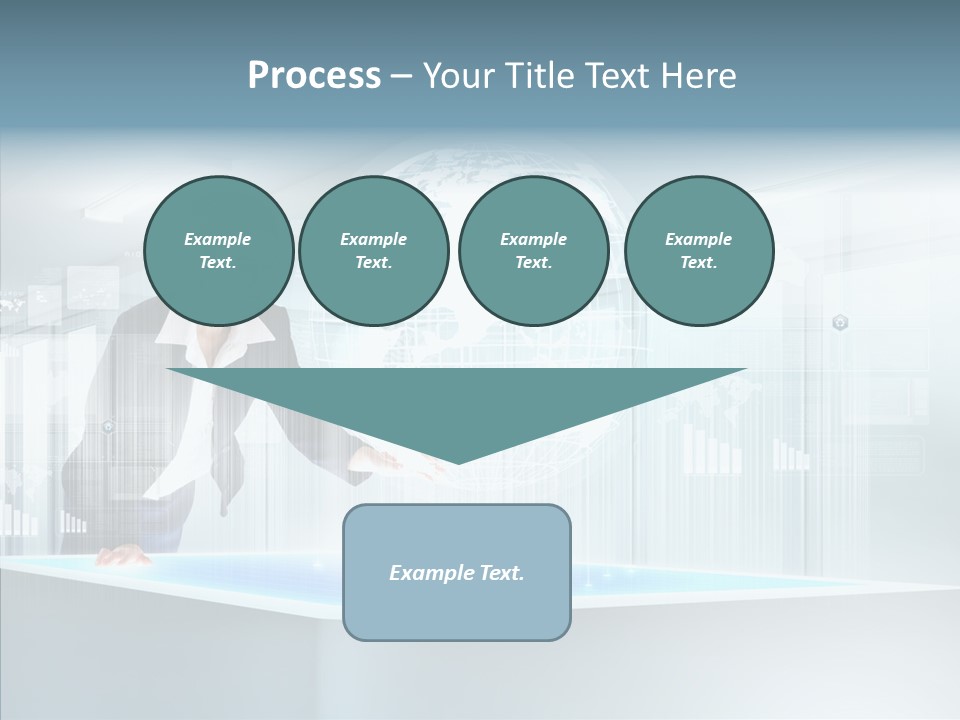 Process – Your Title Text Here

Example Text.

Example Text.

Example Text.

Example Text.

Example Text.